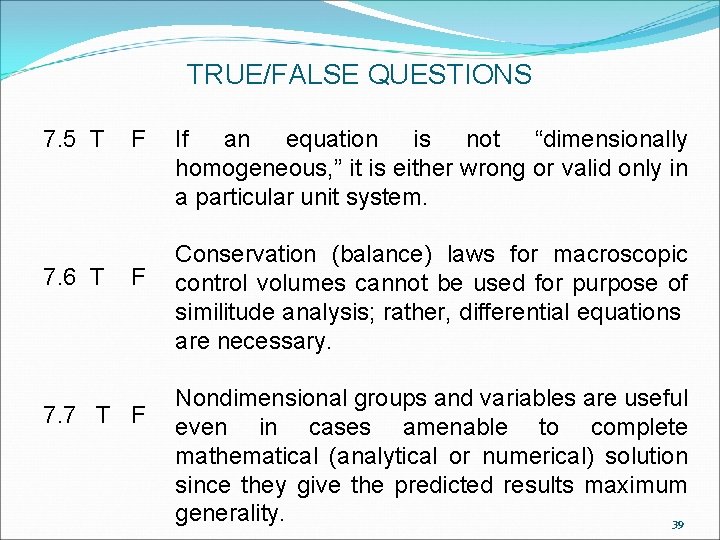 TRUE/FALSE QUESTIONS

7.5 T F If an equation is not “dimensionally homogeneous,” it is either wrong or valid only in a particular unit system.

7.6 T F Conservation (balance) laws for macroscopic control volumes cannot be used for purpose of similitude analysis; rather, differential equations are necessary.

7.7 T F Nondimensional groups and variables are useful even in cases amenable to complete mathematical (analytical or numerical) solution since they give the predicted results maximum generality.

39